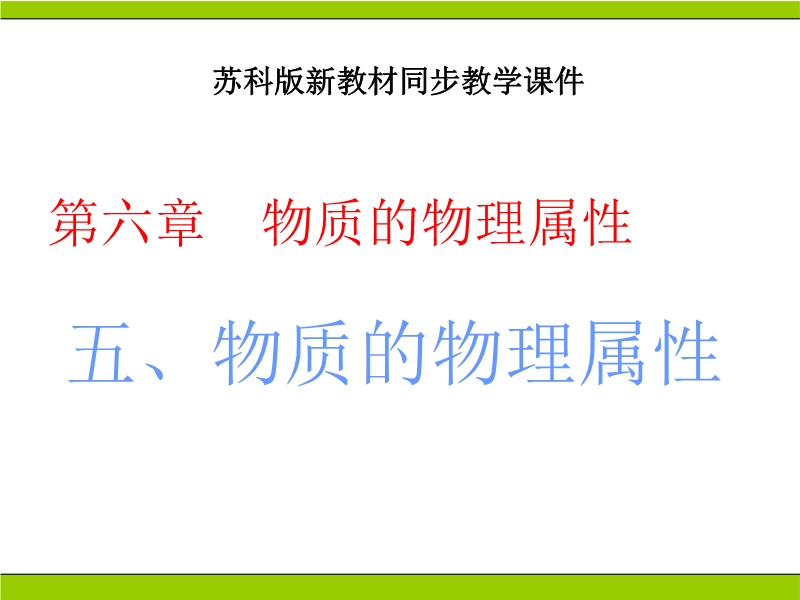 苏科版新教材同步教学课件

第六章　物质的物理属性

五、物质的物理属性